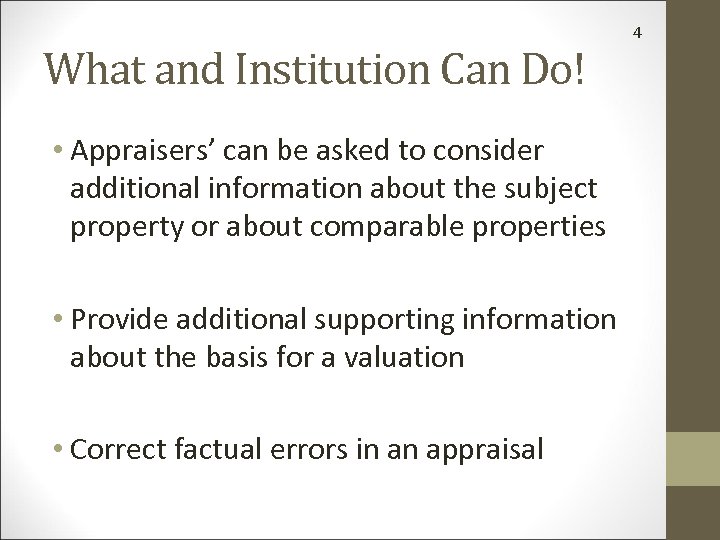 4

What and Institution Can Do!

• Appraisers’ can be asked to consider additional information about the subject property or about comparable properties

• Provide additional supporting information about the basis for a valuation

• Correct factual errors in an appraisal